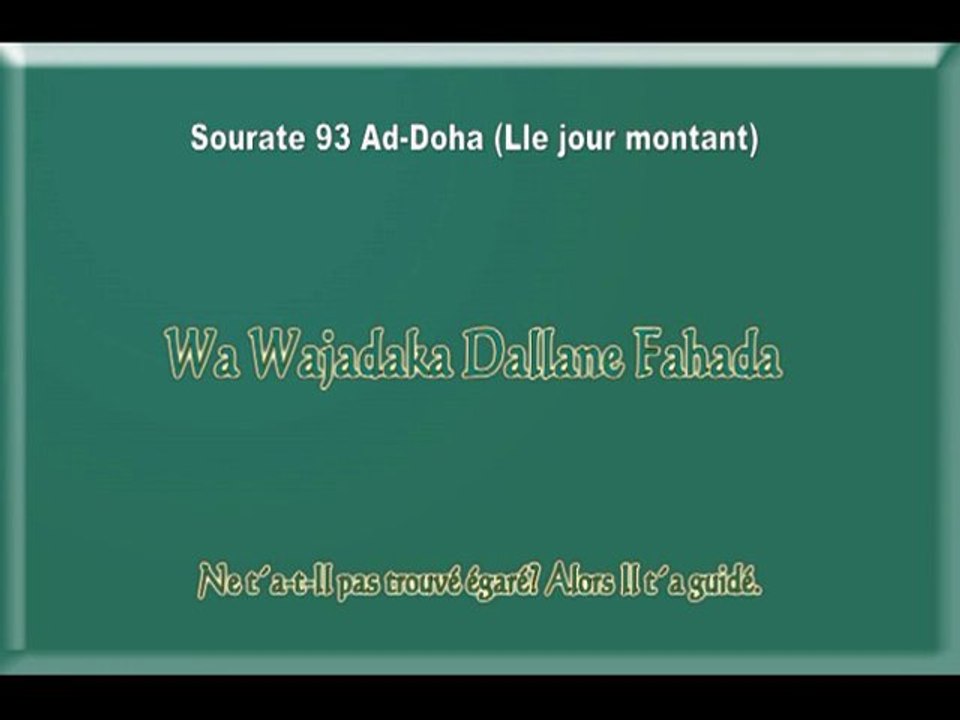 Sourate 93 Ad-Doha (Lle jour montant)

Wa Wajadaka Dallane Fahada

Ne t´a-t-Il pas trouvé égaré? Alors Il t´a guidé.